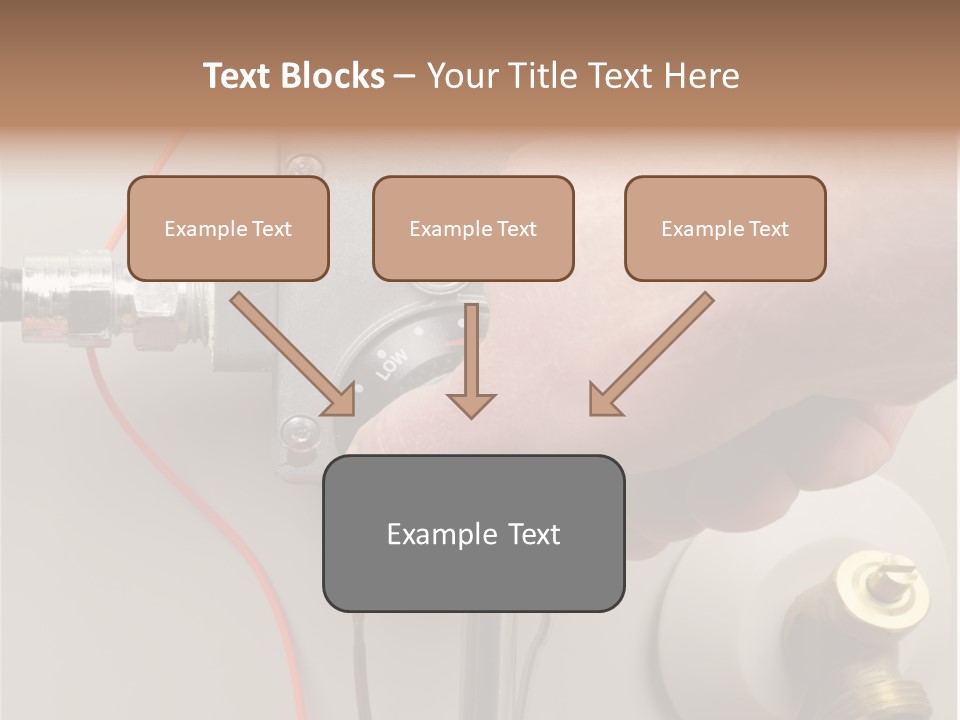 Text Blocks – Your Title Text Here

Example Text

Example Text

Example Text

LOW

Example Text